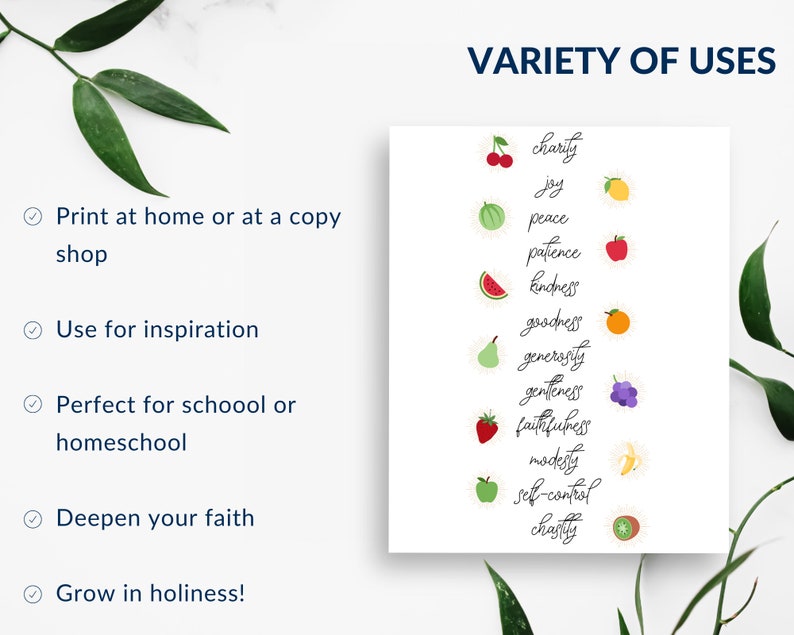 VARIETY OF USES

Print at home or at a copy shop

Use for inspiration

Perfect for schoool or homeschool

Deepen your faith

Grow in holiness!

charity
joy
peace
patience
kindness
goodness
generosity
gentleness
faithfulness
modesty
self-control
chastity